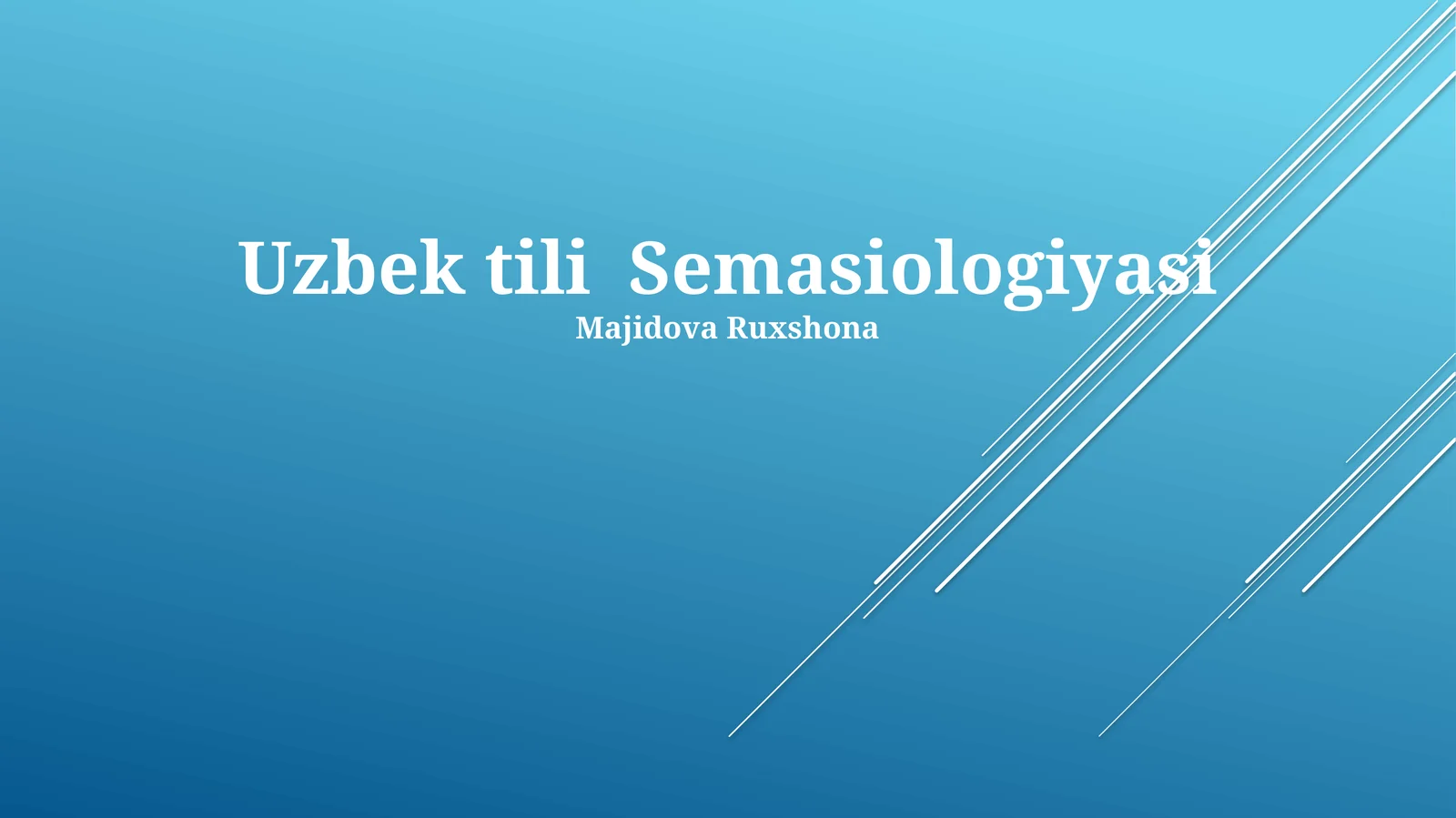 Uzbek tili Semasiologiyasi
Majidova Ruxshona